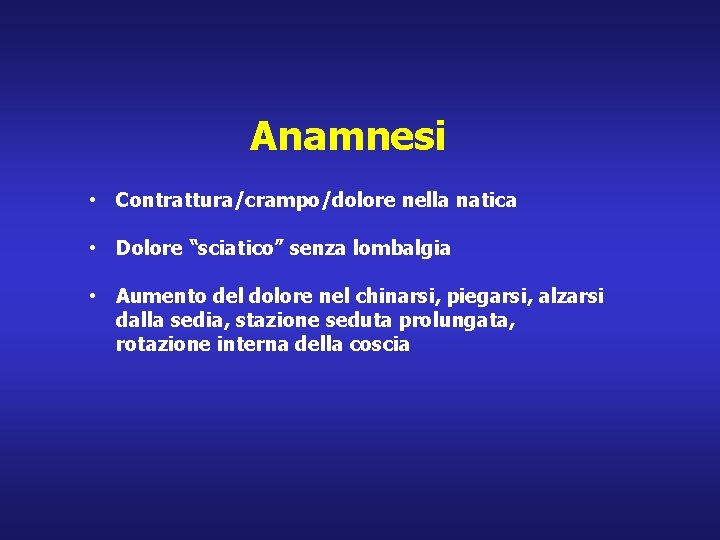 Anamnesi

• Contrattura/crampo/dolore nella natica

• Dolore “sciatico” senza lombalgia

• Aumento del dolore nel chinarsi, piegarsi, alzarsi dalla sedia, stazione seduta prolungata, rotazione interna della coscia